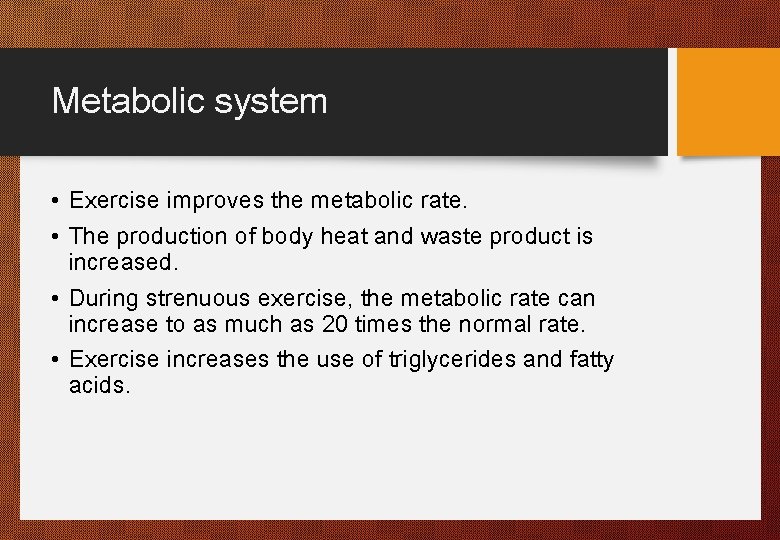 Metabolic system

• Exercise improves the metabolic rate.
• The production of body heat and waste product is increased.
• During strenuous exercise, the metabolic rate can increase to as much as 20 times the normal rate.
• Exercise increases the use of triglycerides and fatty acids.